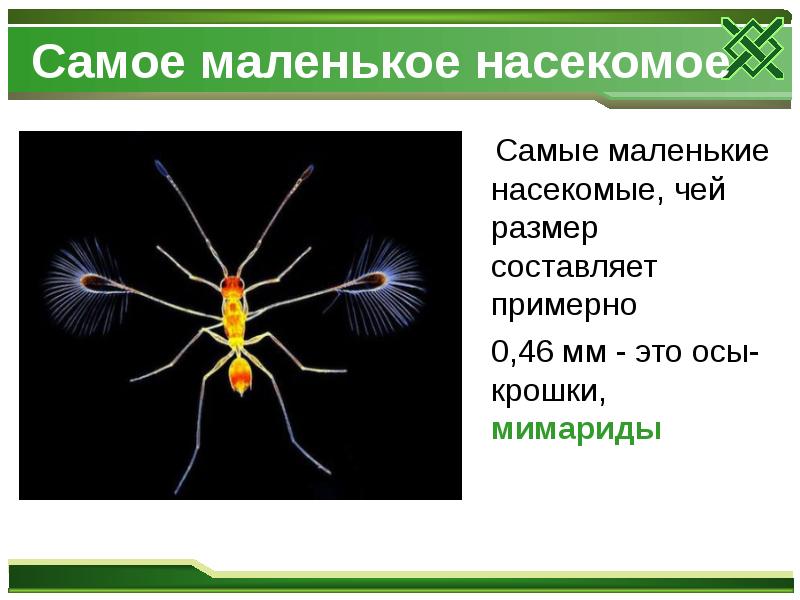 Самое маленькое насекомое

Самые маленькие насекомые, чей размер составляет примерно

0,46 мм - это осы-крошки, мимариды